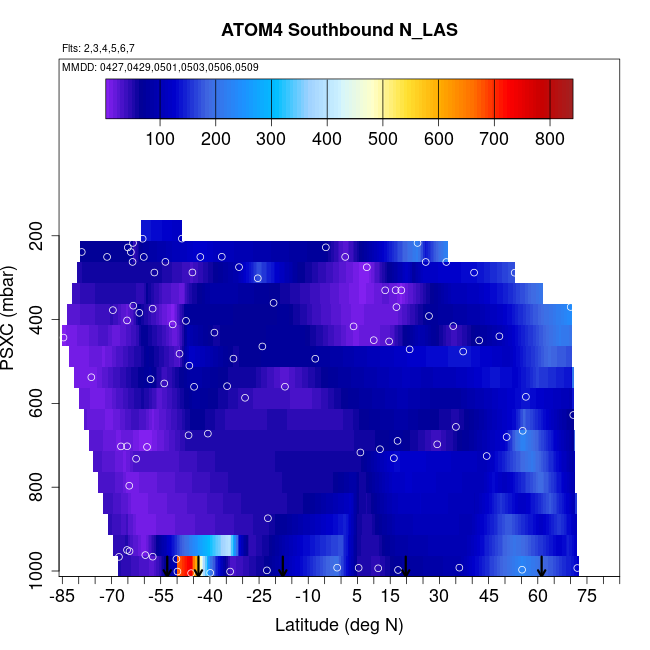 ATOM4 Southbound N_LAS

Flts: 2,3,4,5,6,7

MMDD: 0427,0429,0501,0503,0506,0509

100 200 300 400 500 600 700 800

PSXC (mbar)

200
400
600
800
1000

-85 -70 -55 -40 -25 -10 5 15 30 45 60 75

Latitude (deg N)